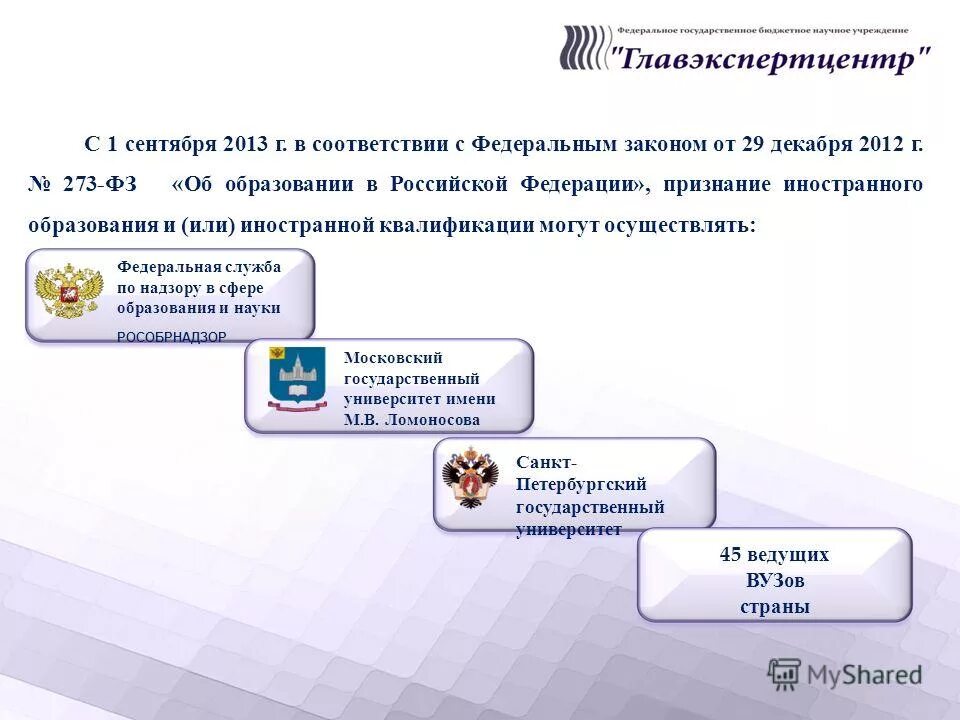 Федеральное государственное бюджетное научное учреждение
"Главэкспертцентр"

С 1 сентября 2013 г. в соответствии с Федеральным законом от 29 декабря 2012 г. № 273-ФЗ «Об образовании в Российской Федерации», признание иностранного образования и (или) иностранной квалификации могут осуществлять:

Федеральная служба по надзору в сфере образования и науки
РОСОБРНАДЗОР

Московский государственный университет имени М.В. Ломоносова

Санкт-Петербургский государственный университет

45 ведущих ВУЗов страны

MyShared